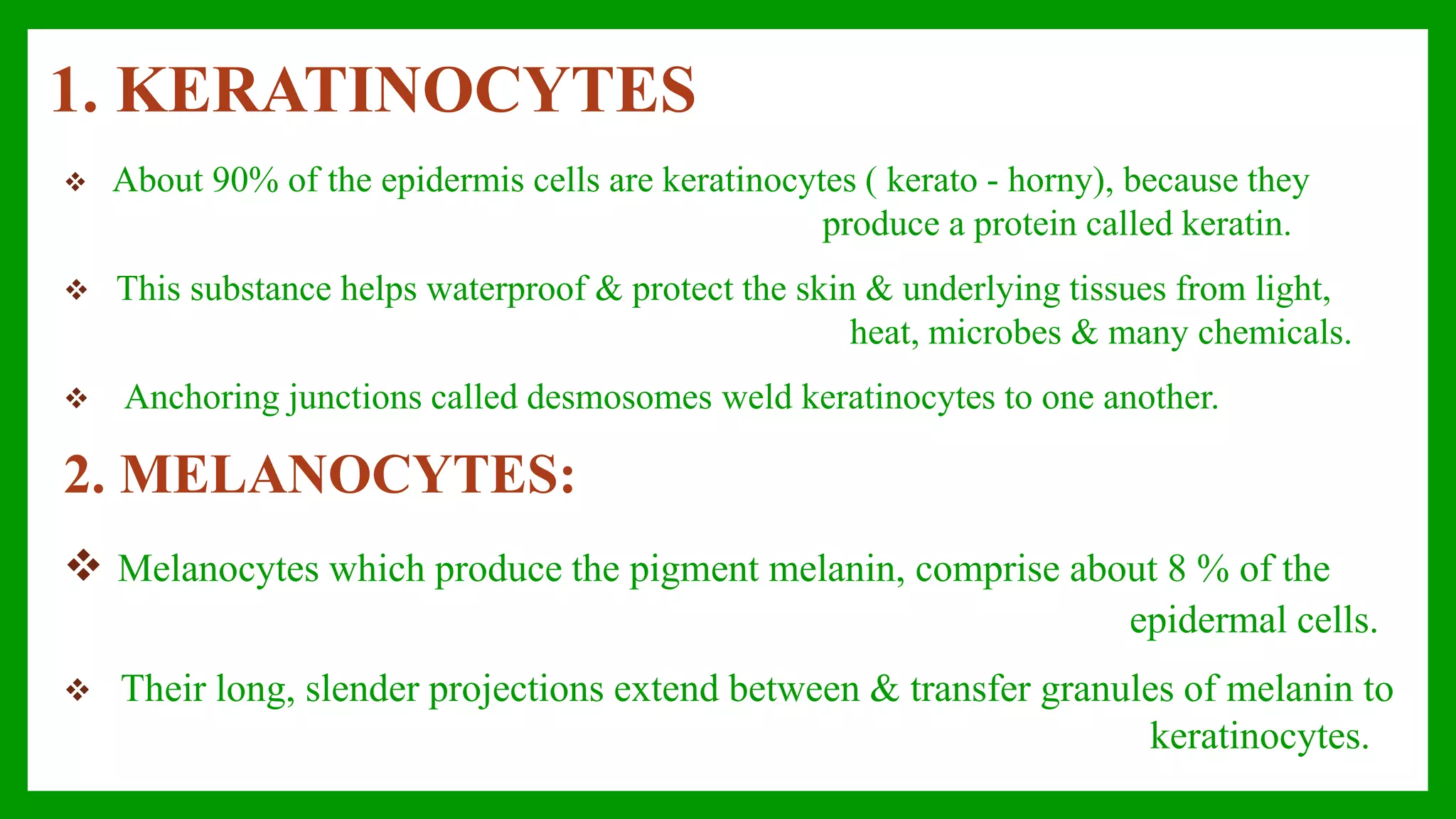 1. KERATINOCYTES

❖ About 90% of the epidermis cells are keratinocytes ( kerato - horny), because they produce a protein called keratin.

❖ This substance helps waterproof & protect the skin & underlying tissues from light, heat, microbes & many chemicals.

❖ Anchoring junctions called desmosomes weld keratinocytes to one another.

2. MELANOCYTES:

❖ Melanocytes which produce the pigment melanin, comprise about 8 % of the epidermal cells.

❖ Their long, slender projections extend between & transfer granules of melanin to keratinocytes.